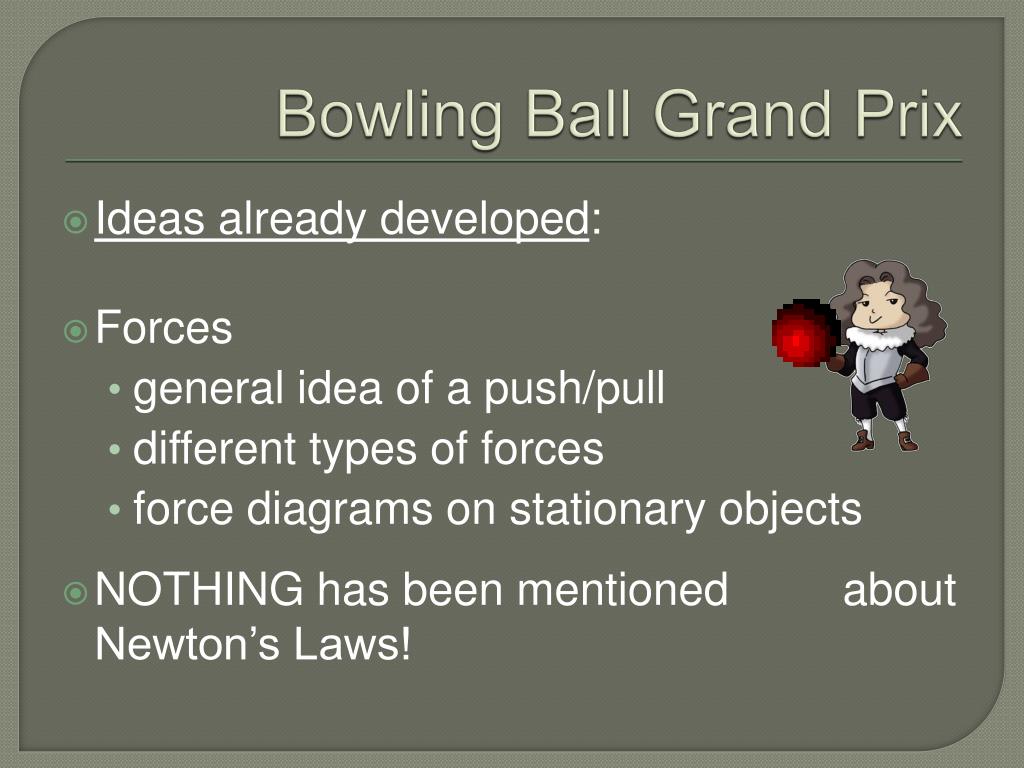 Bowling Ball Grand Prix

Ideas already developed:

Forces
• general idea of a push/pull
• different types of forces
• force diagrams on stationary objects

NOTHING has been mentioned about Newton’s Laws!